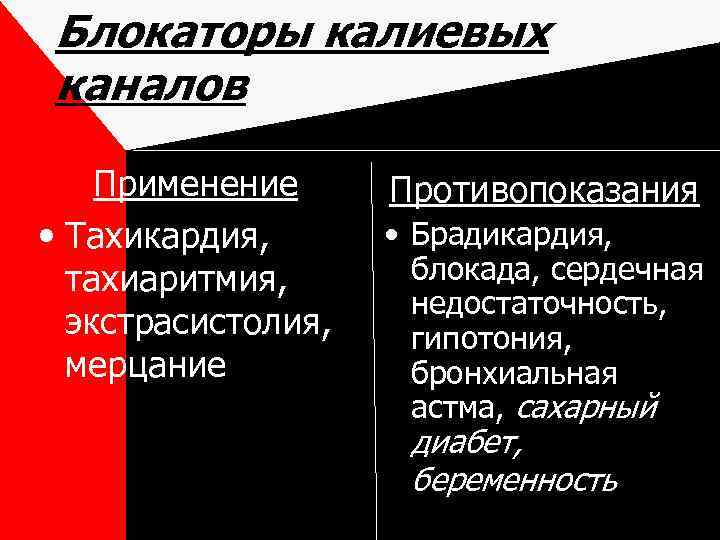 Блокаторы калиевых каналов

Применение

• Тахикардия, тахиаритмия, экстрасистолия, мерцание

Противопоказания

• Брадикардия, блокада, сердечная недостаточность, гипотония, бронхиальная астма, сахарный диабет, беременность